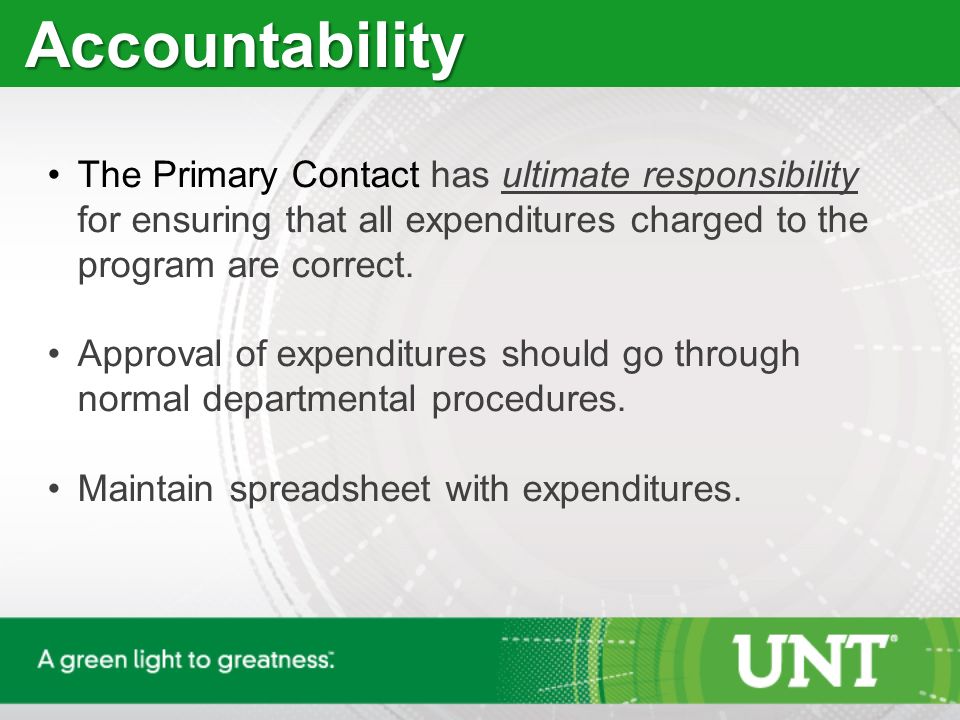 Accountability

• The Primary Contact has ultimate responsibility for ensuring that all expenditures charged to the program are correct.

• Approval of expenditures should go through normal departmental procedures.

• Maintain spreadsheet with expenditures.

A green light to greatness.

UNT